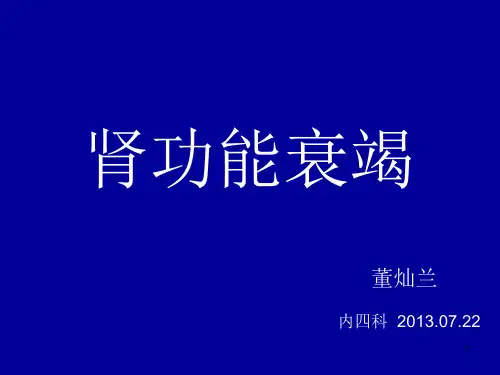 肾功能衰竭

董灿兰

内四科 2013.07.22